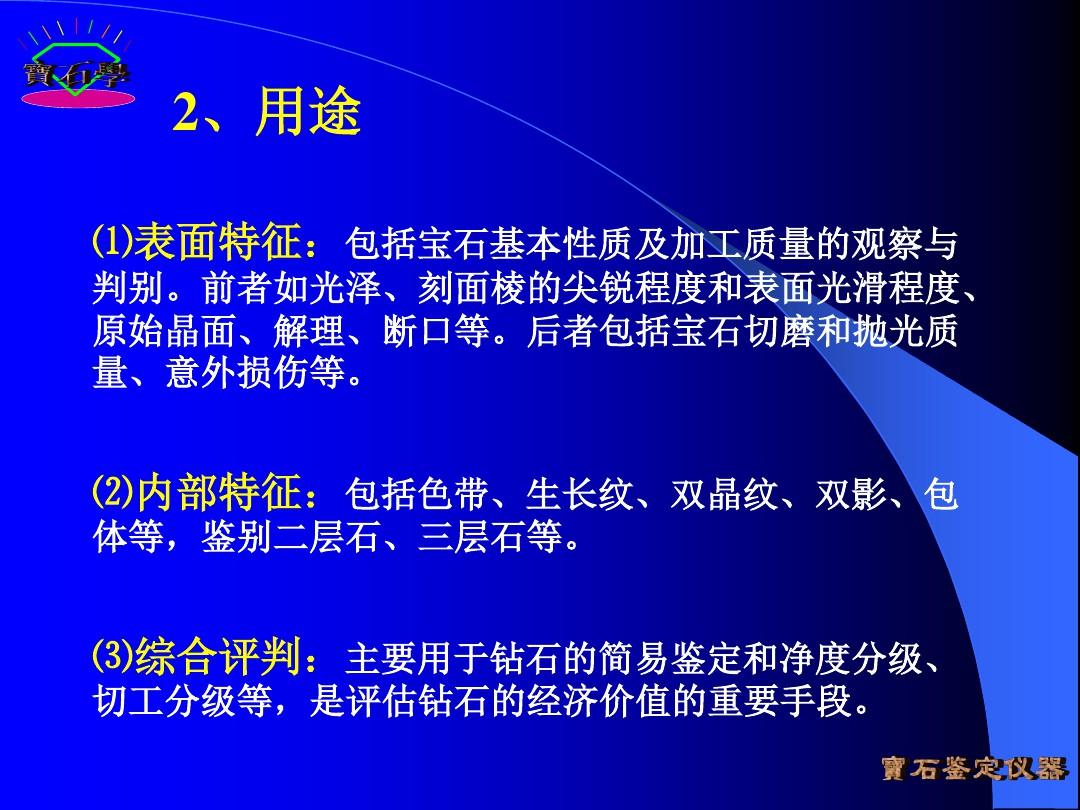 寶石學

2、用途

⑴表面特征：包括宝石基本性质及加工质量的观察与判别。前者如光泽、刻面棱的尖锐程度和表面光滑程度、原始晶面、解理、断口等。后者包括宝石切磨和抛光质量、意外损伤等。

⑵内部特征：包括色带、生长纹、双晶纹、双影、包体等，鉴别二层石、三层石等。

⑶综合评判：主要用于钻石的简易鉴定和净度分级、切工分级等，是评估钻石的经济价值的重要手段。

寶石鉴定仪器